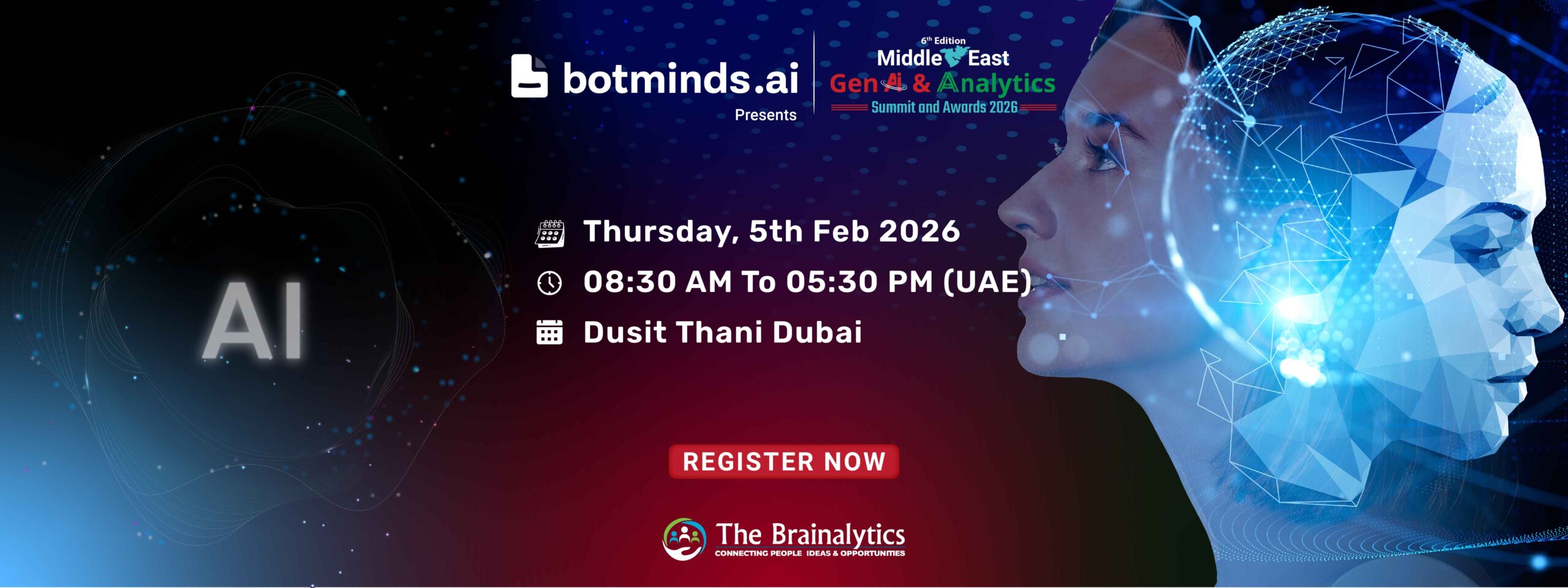 botminds.ai
Presents

6th Edition
Middle East
Gen Ai & Analytics
Summit and Awards 2026

AI

Thursday, 5th Feb 2026
08:30 AM To 05:30 PM (UAE)
Dusit Thani Dubai

REGISTER NOW

The Brainalytics
CONNECTING PEOPLE IDEAS & OPPORTUNITIES